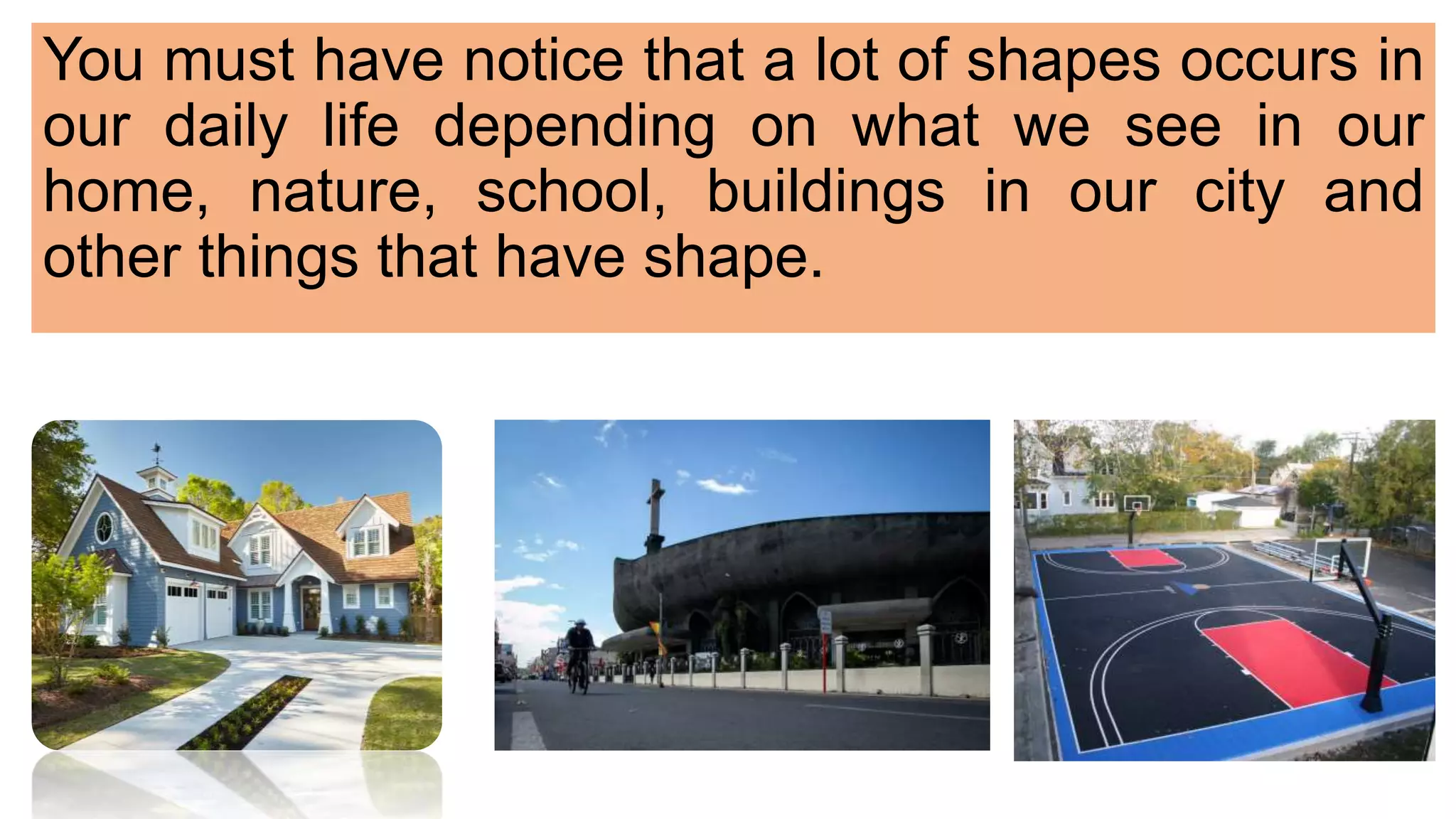 You must have notice that a lot of shapes occurs in our daily life depending on what we see in our home, nature, school, buildings in our city and other things that have shape.